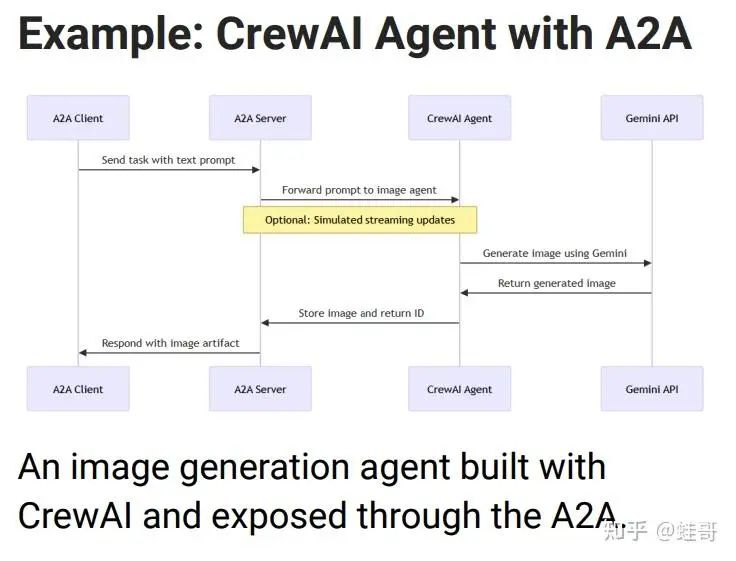 Example: CrewAI Agent with A2A

A2A Client

A2A Server

CrewAI Agent

Gemini API

Send task with text prompt

Forward prompt to image agent

Optional: Simulated streaming updates

Generate image using Gemini

Return generated image

Store image and return ID

Respond with image artifact

A2A Client

A2A Server

CrewAI Agent

Gemini API

An image generation agent built with CrewAI and exposed through the A2A

知乎 @蛙哥